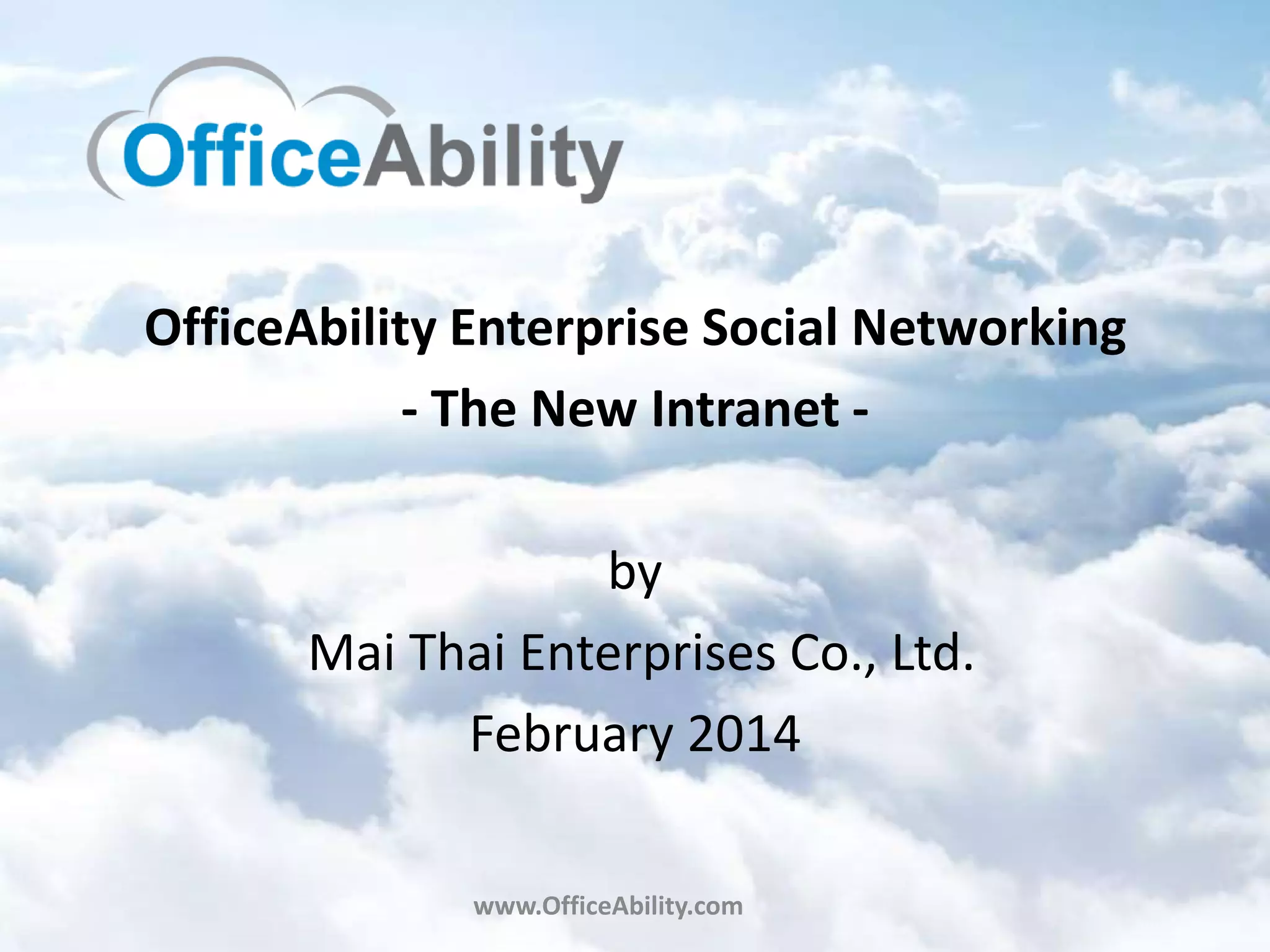 OfficeAbility

OfficeAbility Enterprise Social Networking
- The New Intranet -

by
Mai Thai Enterprises Co., Ltd.
February 2014

www.OfficeAbility.com